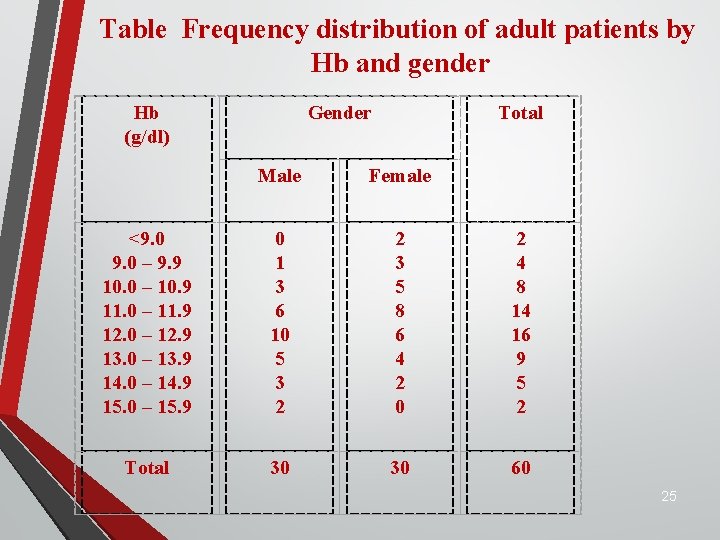 Table Frequency distribution of adult patients by Hb and gender

| Hb (g/dl) | Gender | | Total |
|---|---|---|---|
| | Male | Female | |
| <9.0 | 0 | 2 | 2 |
| 9.0 – 9.9 | 1 | 3 | 4 |
| 10.0 – 10.9 | 3 | 5 | 8 |
| 11.0 – 11.9 | 6 | 8 | 14 |
| 12.0 – 12.9 | 10 | 6 | 16 |
| 13.0 – 13.9 | 5 | 4 | 9 |
| 14.0 – 14.9 | 3 | 2 | 5 |
| 15.0 – 15.9 | 2 | 0 | 2 |
| Total | 30 | 30 | 60 |

25